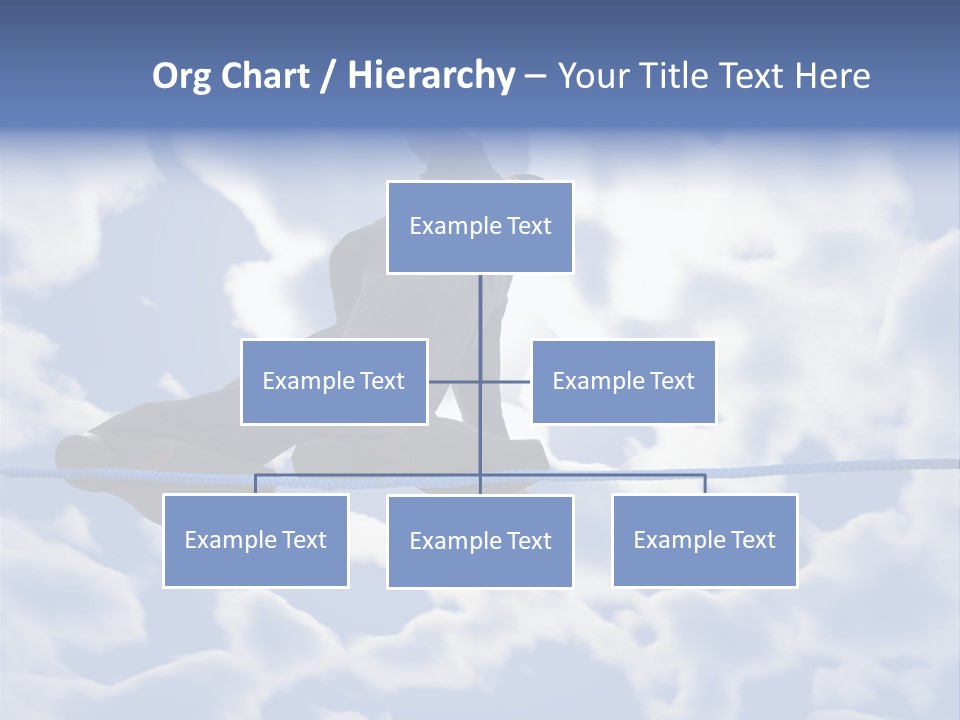 Org Chart / Hierarchy – Your Title Text Here

Example Text

Example Text

Example Text

Example Text

Example Text

Example Text